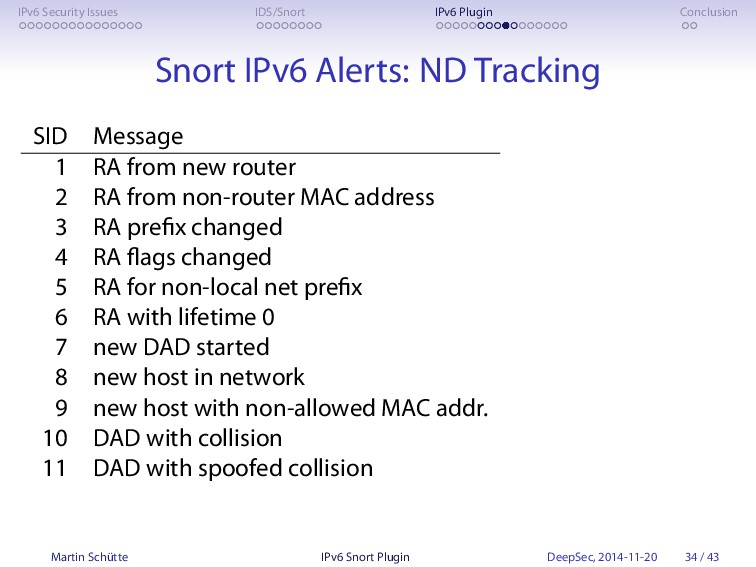 IPv6 Security Issues IDS/Snort IPv6 Plugin Conclusion

Snort IPv6 Alerts: ND Tracking

| SID | Message |
|---|---|
| 1 | RA from new router |
| 2 | RA from non-router MAC address |
| 3 | RA prefix changed |
| 4 | RA flags changed |
| 5 | RA for non-local net prefix |
| 6 | RA with lifetime 0 |
| 7 | new DAD started |
| 8 | new host in network |
| 9 | new host with non-allowed MAC addr. |
| 10 | DAD with collision |
| 11 | DAD with spoofed collision |

Martin Schütte IPv6 Snort Plugin DeepSec, 2014-11-20 34 / 43